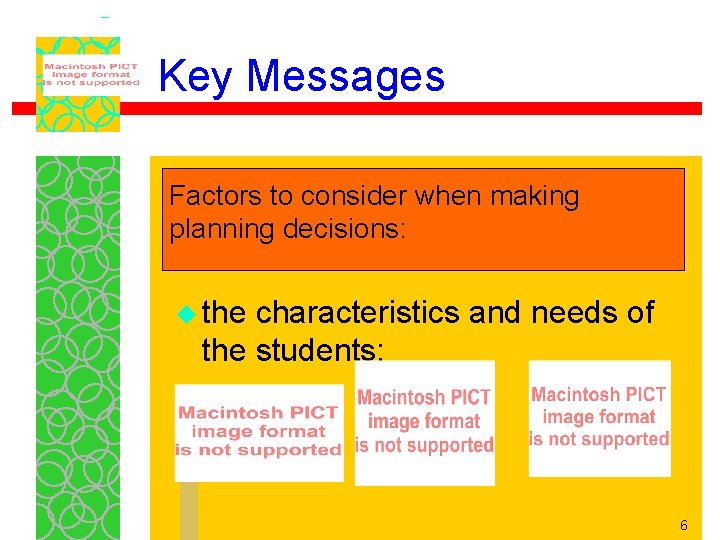 Macintosh PICT image format is not supported

Key Messages

Factors to consider when making planning decisions:

the characteristics and needs of the students:

Macintosh PICT image format is not supported

Macintosh PICT image format is not supported

Macintosh PICT image format is not supported

6